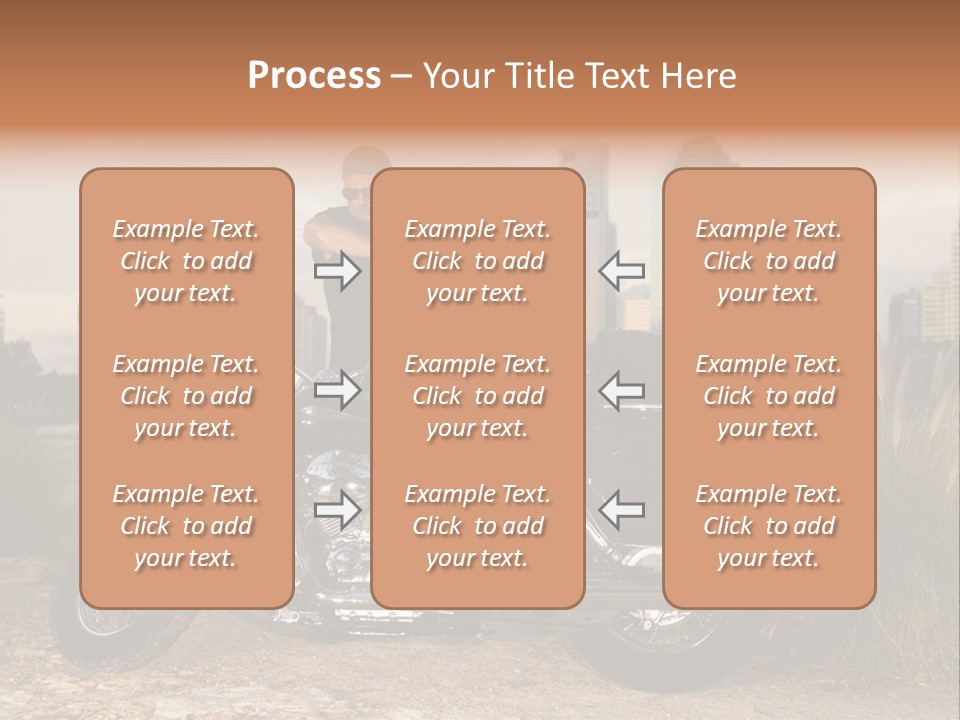 Process – Your Title Text Here

Example Text. Click to add your text.

Example Text. Click to add your text.

Example Text. Click to add your text.

Example Text. Click to add your text.

Example Text. Click to add your text.

Example Text. Click to add your text.

Example Text. Click to add your text.

Example Text. Click to add your text.

Example Text. Click to add your text.